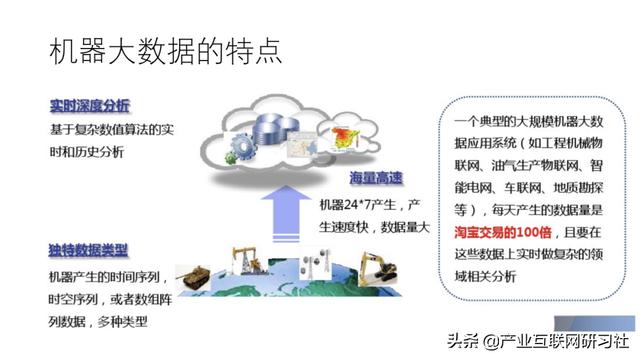 机器大数据的特点

实时深度分析

基于复杂数值算法的实时和历史分析

海量高速

机器24*7产生，产生速度快，数据量大

独特数据类型

机器产生的时间序列，时空序列，或者数组阵列数据，多种类型

一个典型的大规模机器大数据应用系统（如工程机械物联网、油气生产物联网、智能电网、车联网、地质勘探等），每天产生的数据量是淘宝交易的100倍，且要在这些数据上实时做复杂的领域相关分析

头条 @产业互联网研习社